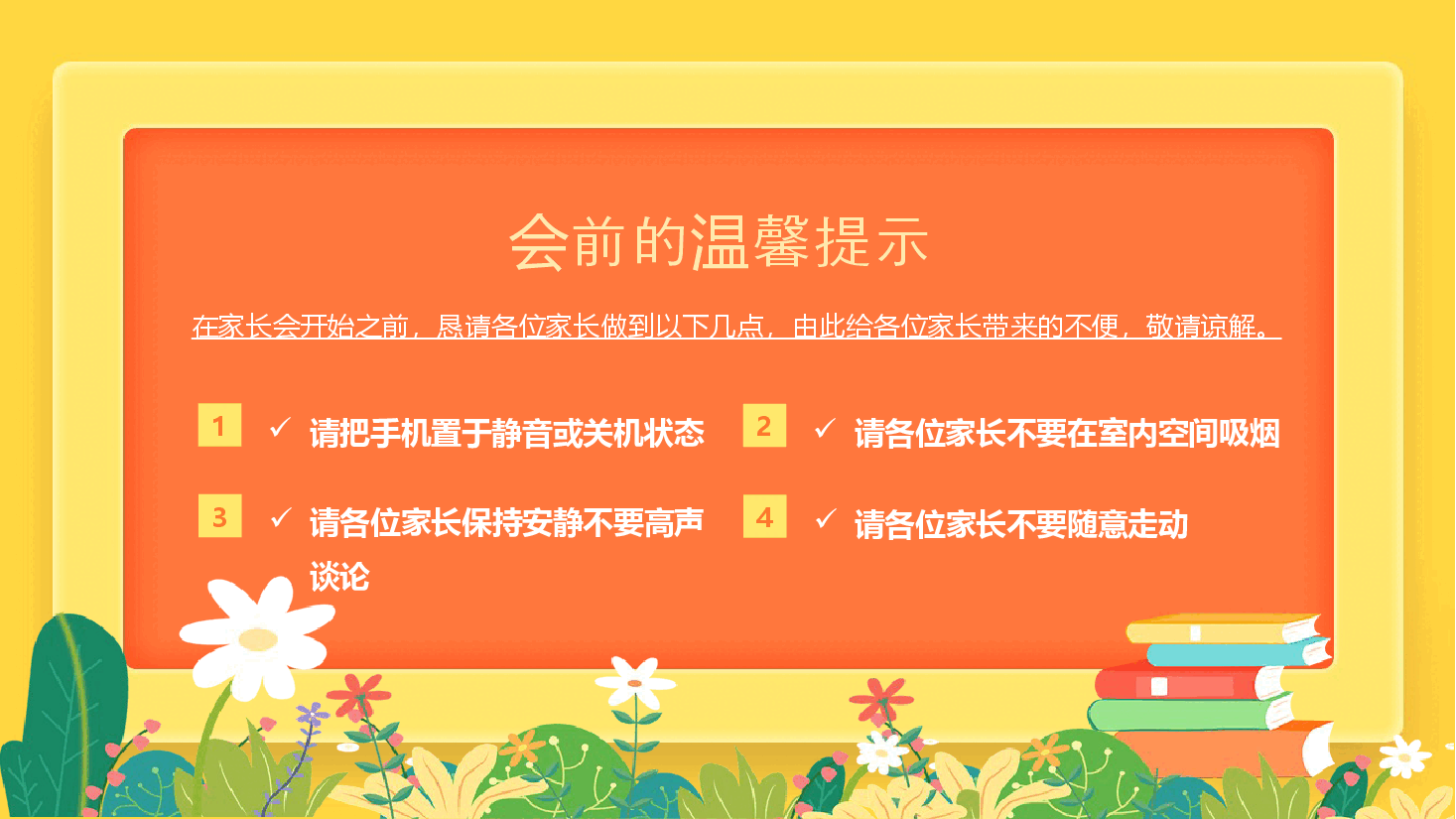 会前的温馨提示

在家长会开始之前，恳请各位家长做到以下几点，由此给各位家长带来的不便，敬请谅解。

1 ✓ 请把手机置于静音或关机状态

2 ✓ 请各位家长不要在室内空间吸烟

3 ✓ 请各位家长保持安静不要高声谈论

4 ✓ 请各位家长不要随意走动